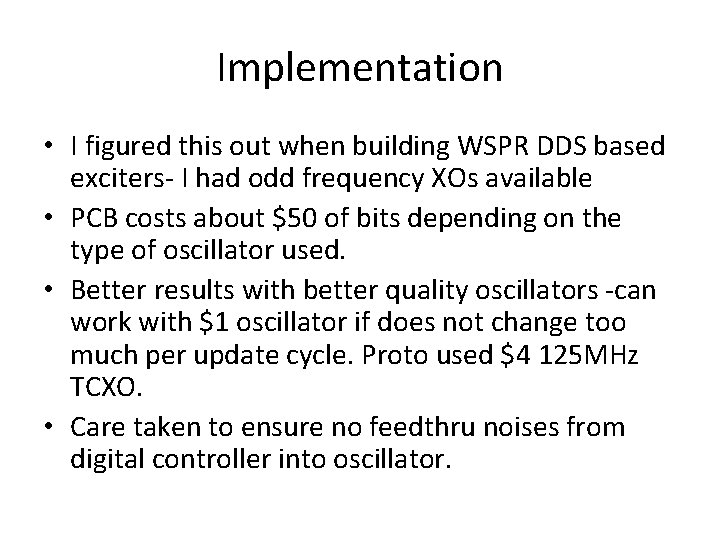 Implementation

• I figured this out when building WSPR DDS based exciters- I had odd frequency XOs available

• PCB costs about \$50 of bits depending on the type of oscillator used.

• Better results with better quality oscillators -can work with \$1 oscillator if does not change too much per update cycle. Proto used \$4 125MHz TCXO.

• Care taken to ensure no feedthru noises from digital controller into oscillator.